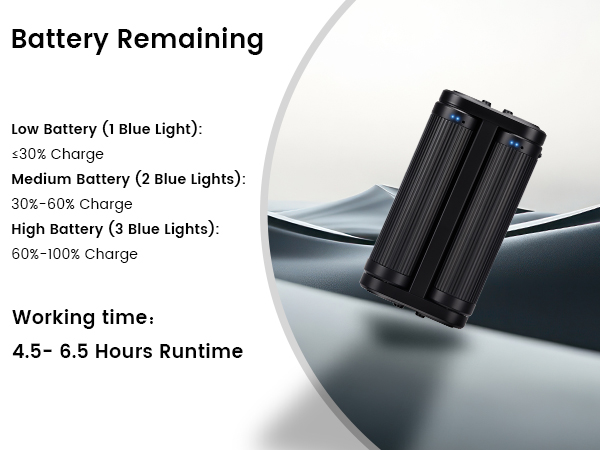 Battery Remaining

Low Battery (1 Blue Light):
≤30% Charge
Medium Battery (2 Blue Lights):
30%-60% Charge
High Battery (3 Blue Lights):
60%-100% Charge

Working time：
4.5- 6.5 Hours Runtime